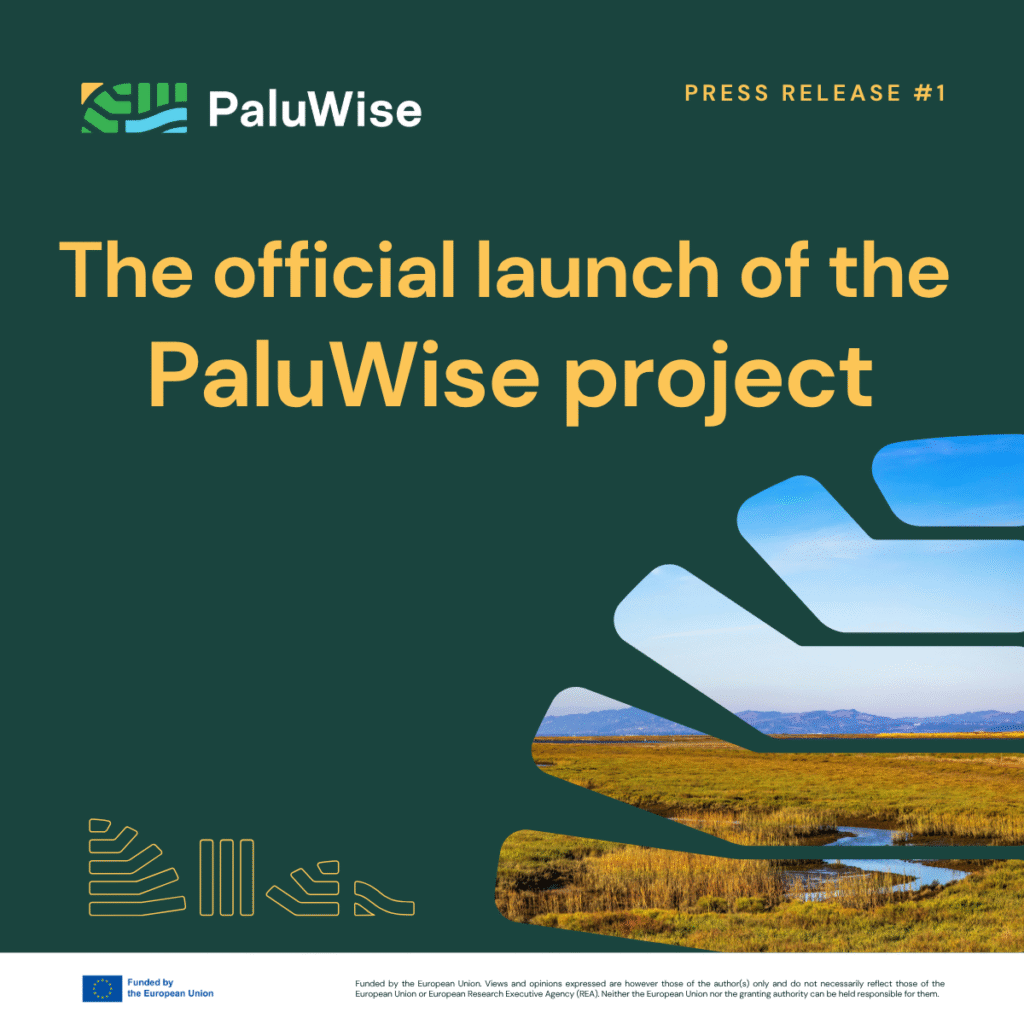 PaluWise

PRESS RELEASE #1

The official launch of the PaluWise project

Funded by the European Union

Funded by the European Union. Views and opinions expressed are however those of the author(s) only and do not necessarily reflect those of the European Union or European Research Executive Agency (REA). Neither the European Union nor the granting authority can be held responsible for them.